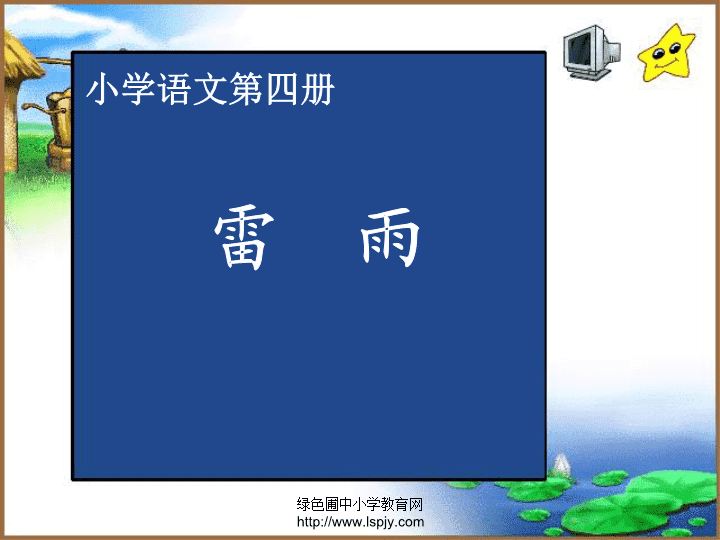 小学语文第四册

雷 雨

绿色圃中小学教育网
http://www.lspjy.com